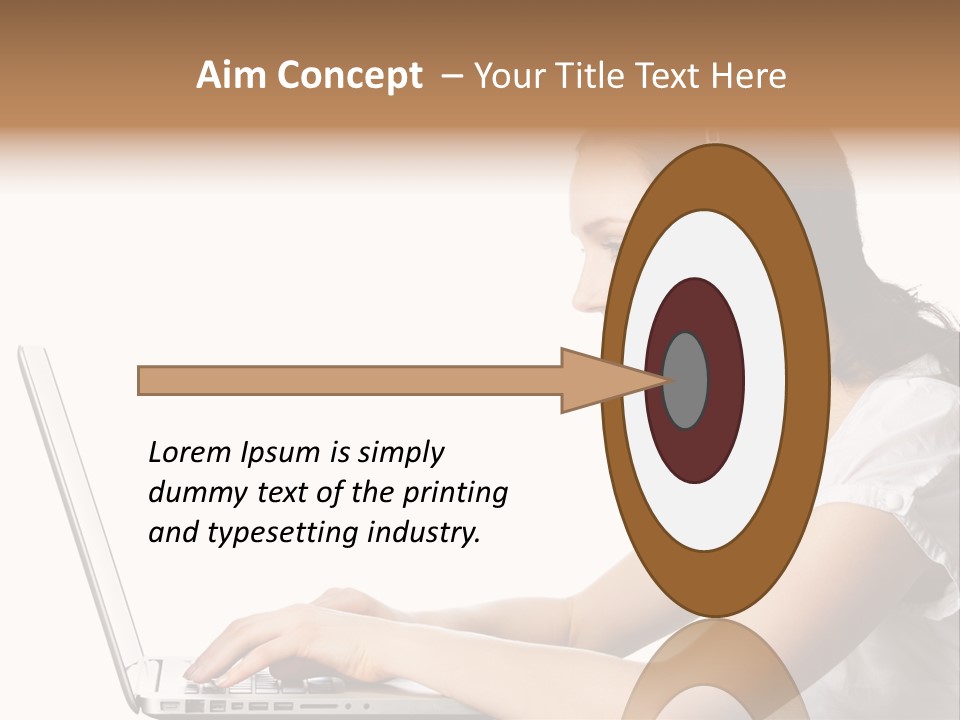 Aim Concept – Your Title Text Here

Lorem Ipsum is simply dummy text of the printing and typesetting industry.